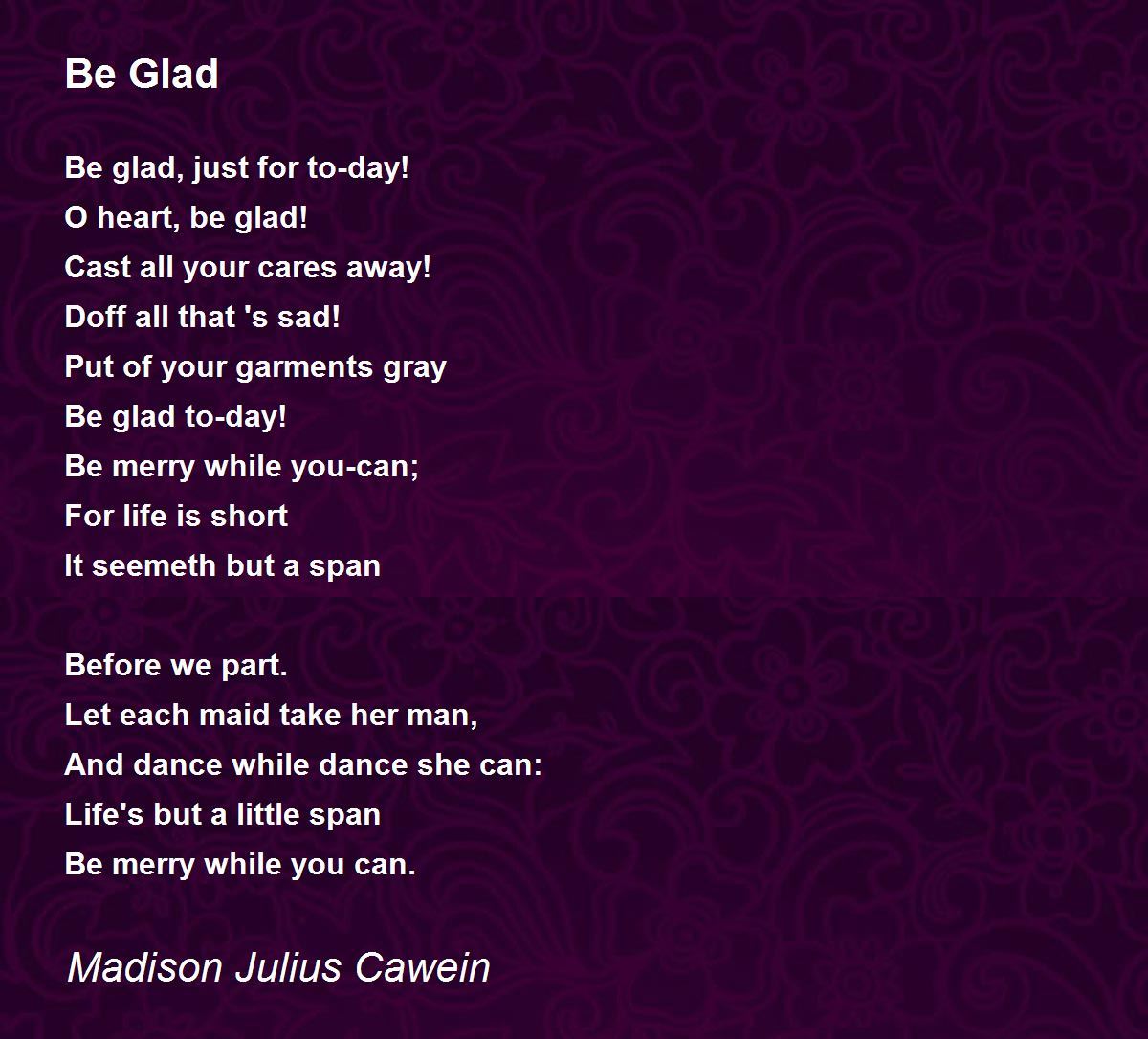 Be Glad

Be glad, just for to-day!
O heart, be glad!
Cast all your cares away!
Doff all that 's sad!
Put of your garments gray
Be glad to-day!
Be merry while you-can;
For life is short
It seemeth but a span

Before we part.
Let each maid take her man,
And dance while dance she can:
Life's but a little span
Be merry while you can.

Madison Julius Cawein